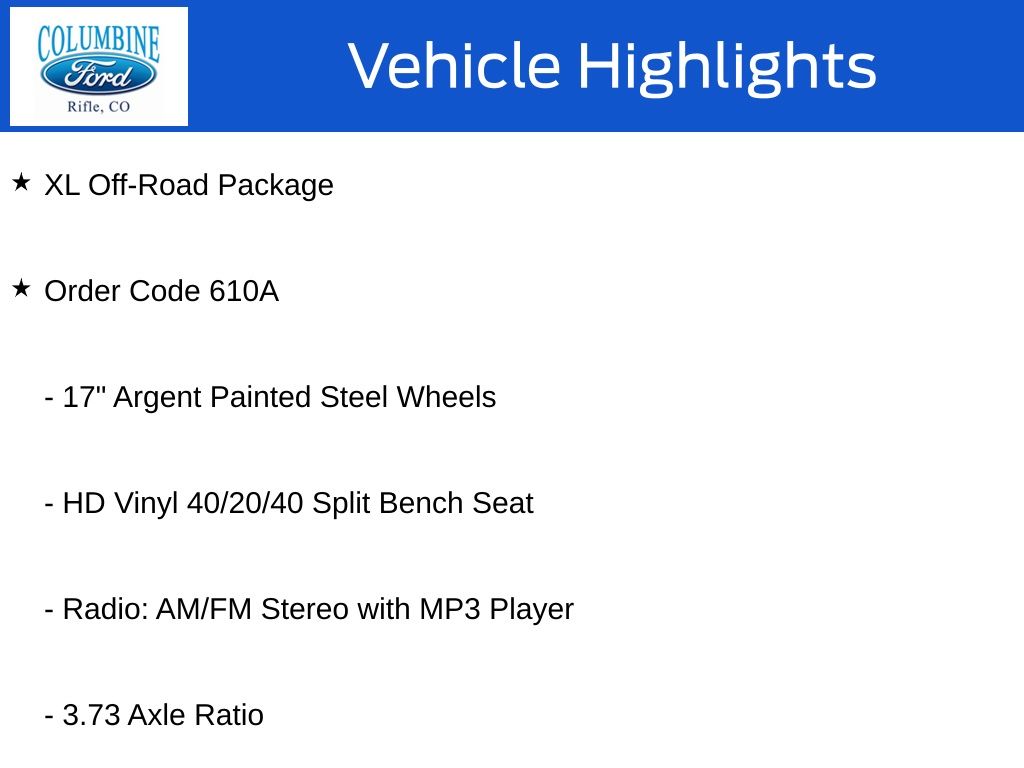 COLUMBINE
Ford
Rifle, CO

Vehicle Highlights

★ XL Off-Road Package

★ Order Code 610A

- 17" Argent Painted Steel Wheels

- HD Vinyl 40/20/40 Split Bench Seat

- Radio: AM/FM Stereo with MP3 Player

- 3.73 Axle Ratio